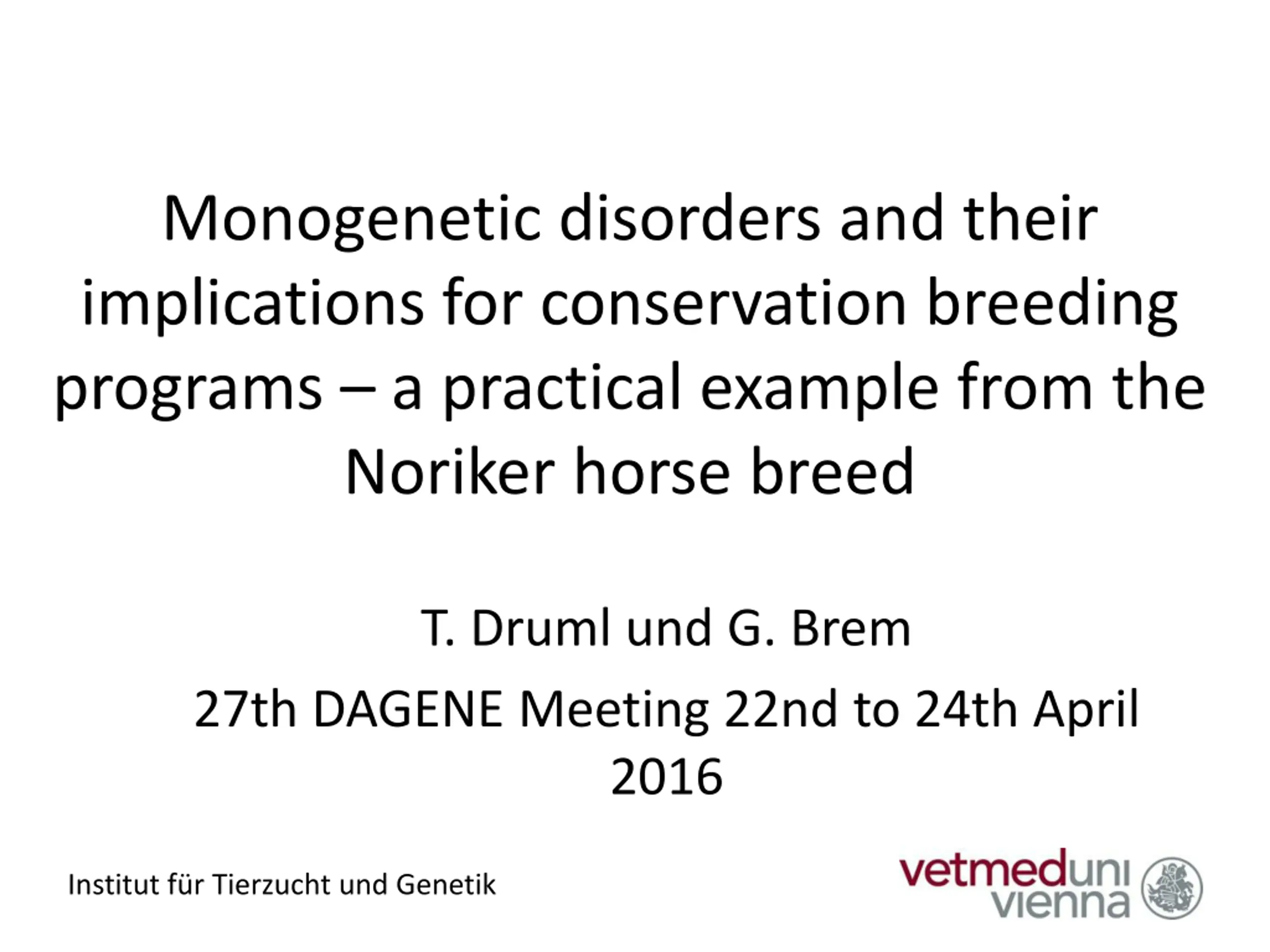 Monogenetic disorders and their implications for conservation breeding programs – a practical example from the Noriker horse breed

T. Druml und G. Brem

27th DAGENE Meeting 22nd to 24th April 2016

Institut für Tierzucht und Genetik

vetmeduni
vienna